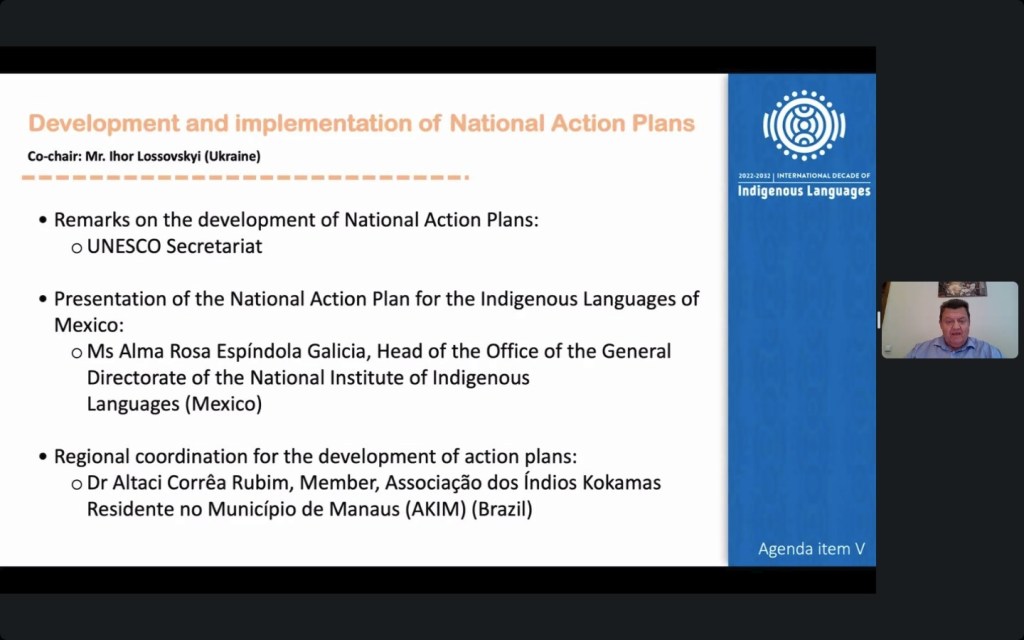 Development and implementation of National Action Plans

Co-chair: Mr. Ihor Lossovskyi (Ukraine)

• Remarks on the development of National Action Plans:
  o UNESCO Secretariat

• Presentation of the National Action Plan for the Indigenous Languages of Mexico:
  o Ms Alma Rosa Espíndola Galicia, Head of the Office of the General Directorate of the National Institute of Indigenous Languages (Mexico)

• Regional coordination for the development of action plans:
  o Dr Altaci Corrêa Rubim, Member, Associação dos Índios Kokamas Residente no Município de Manaus (AKIM) (Brazil)

2022-2032 | INTERNATIONAL DECADE OF
Indigenous Languages

Agenda item V